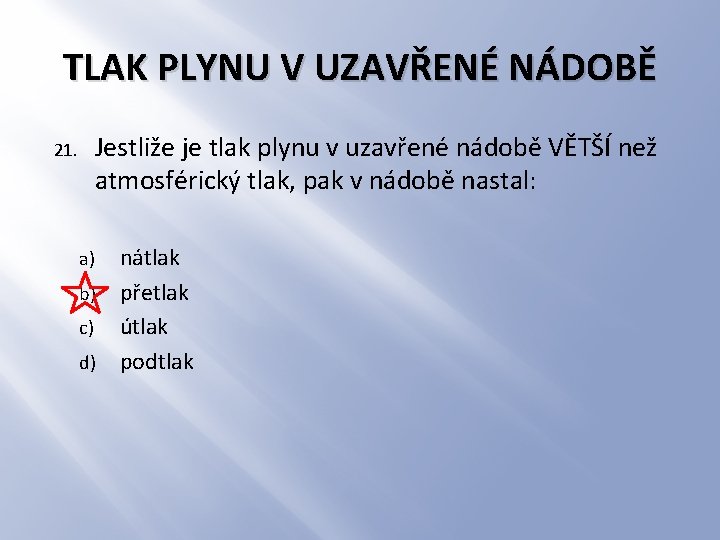 TLAK PLYNU V UZAVŘENÉ NÁDOBĚ

21. Jestliže je tlak plynu v uzavřené nádobě VĚTŠÍ než atmosférický tlak, pak v nádobě nastal:

a) nátlak
b) přetlak
c) útlak
d) podtlak